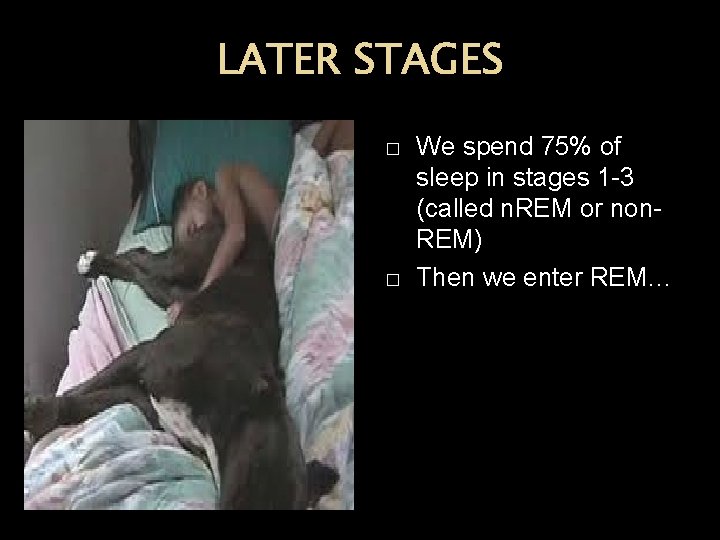 LATER STAGES

□ We spend 75% of sleep in stages 1-3 (called nREM or non-REM)

□ Then we enter REM…